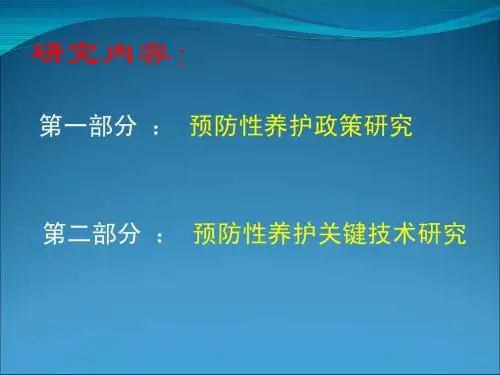 研究内容：

第一部分 ： 预防性养护政策研究

第二部分 ： 预防性养护关键技术研究